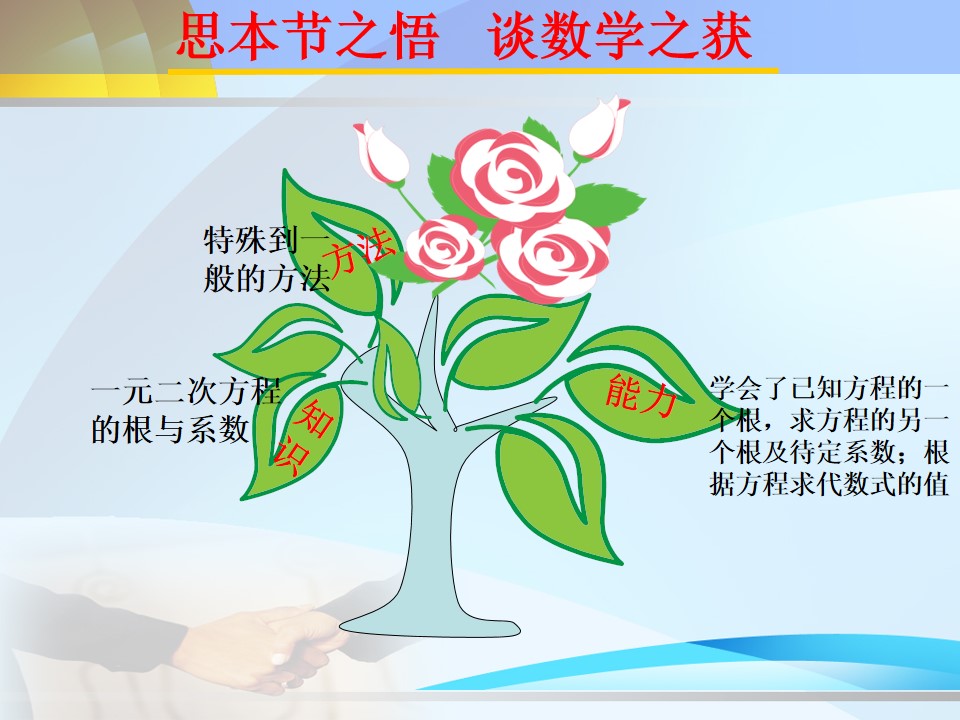 思本节之悟 谈数学之获

特殊到一般的方法

方法

一元二次方程的根与系数

知识

能力

学会了已知方程的一个根，求方程的另一个根及待定系数；根据方程求代数式的值